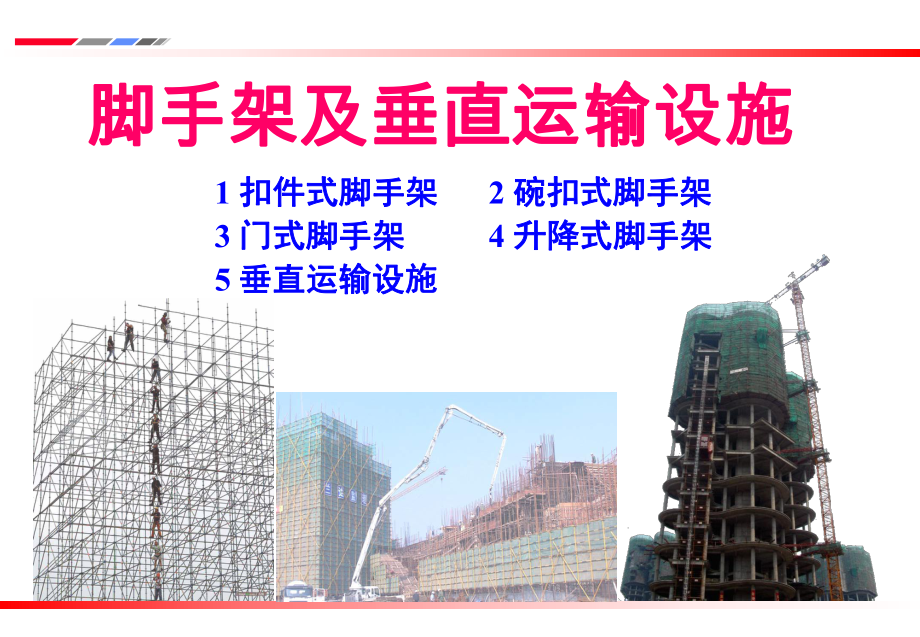 脚手架及垂直运输设施

1 扣件式脚手架　　2 碗扣式脚手架

3 门式脚手架　　4 升降式脚手架

5 垂直运输设施